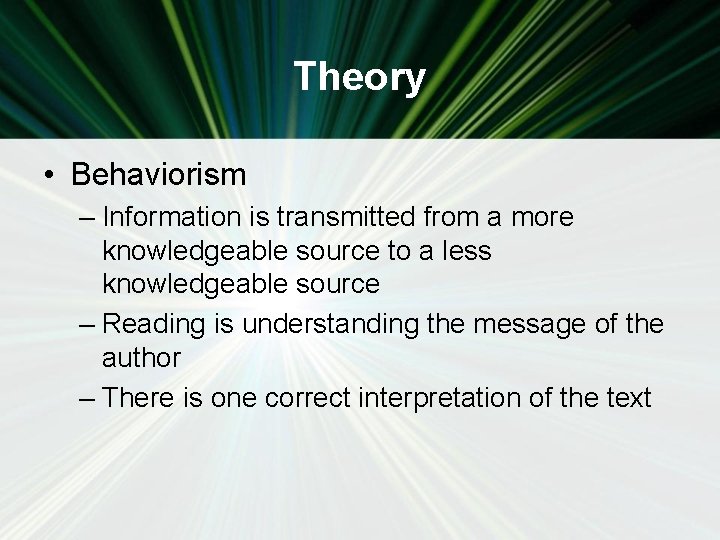 Theory

• Behaviorism
– Information is transmitted from a more knowledgeable source to a less knowledgeable source
– Reading is understanding the message of the author
– There is one correct interpretation of the text